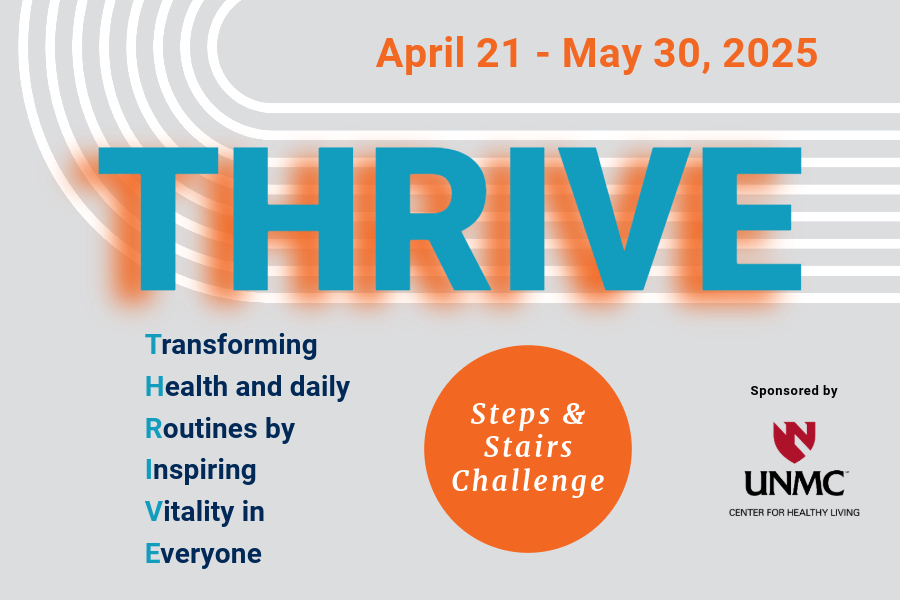 April 21 - May 30, 2025

THRIVE

Transforming
Health and daily
Routines by
Inspiring
Vitality in
Everyone

Steps & Stairs Challenge

Sponsored by

UNMC
CENTER FOR HEALTHY LIVING